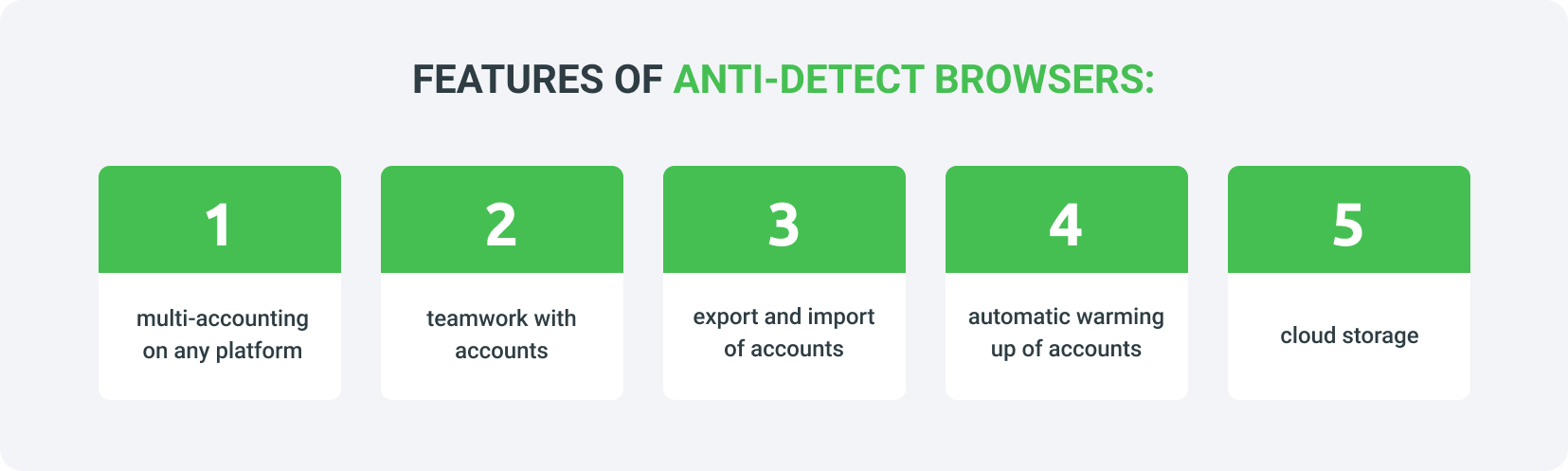 FEATURES OF ANTI-DETECT BROWSERS:

1

multi-accounting on any platform

2

teamwork with accounts

3

export and import of accounts

4

automatic warming up of accounts

5

cloud storage